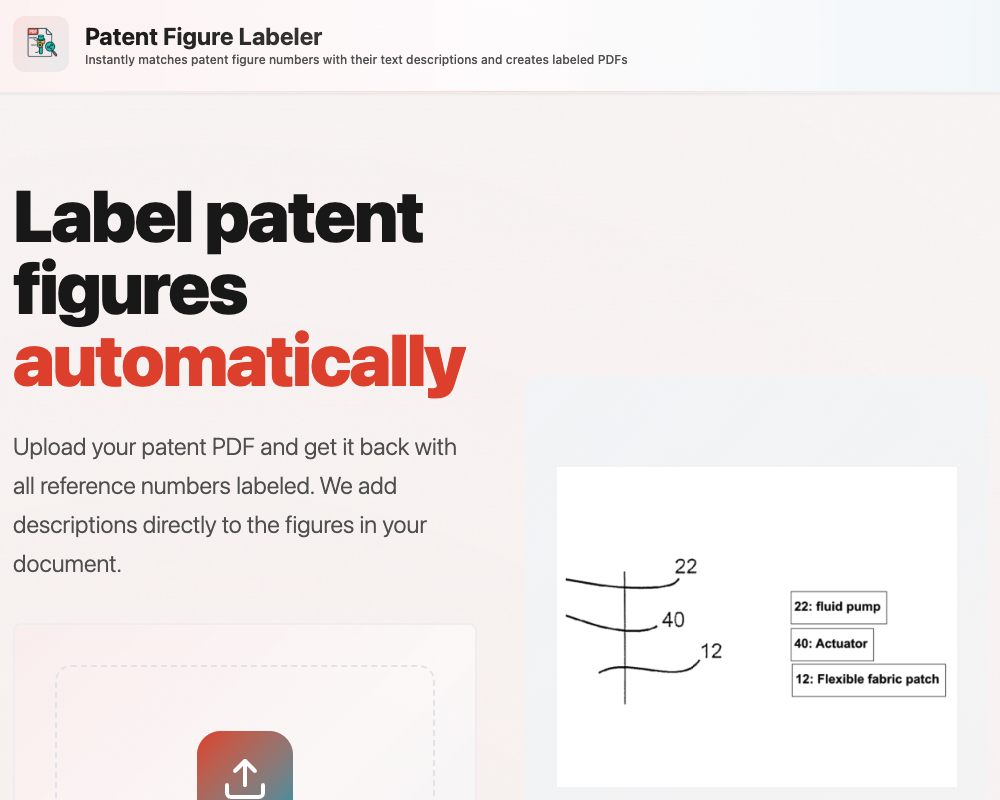 Patent Figure Labeler
Instantly matches patent figure numbers with their text descriptions and creates labeled PDFs

Label patent figures automatically

Upload your patent PDF and get it back with all reference numbers labeled. We add descriptions directly to the figures in your document.

22
40
12
22: fluid pump
40: Actuator
12: Flexible fabric patch